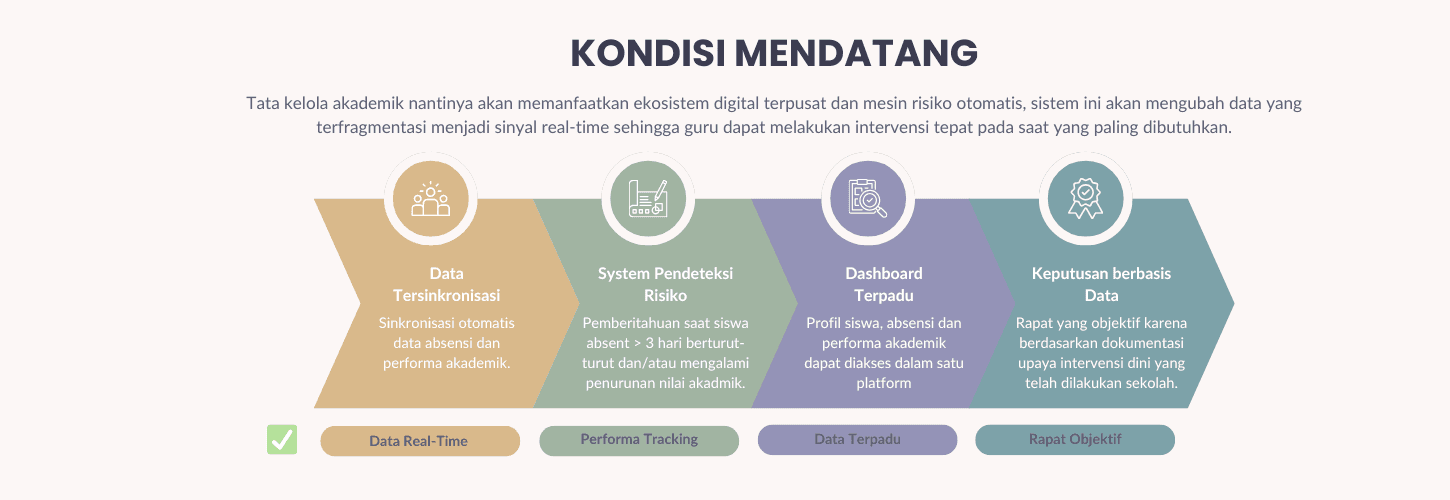 KONDISI MENDATANG

Tata kelola akademik nantinya akan memanfaatkan ekosistem digital terpusat dan mesin risiko otomatis, sistem ini akan mengubah data yang terfragmentasi menjadi sinyal real-time sehingga guru dapat melakukan intervensi tepat pada saat yang paling dibutuhkan.

Data Tersinkronisasi

Sinkronisasi otomatis data absensi dan performa akademik.

System Pendeteksi Risiko

Pemberitahuan saat siswa absent > 3 hari berturut-turut dan/atau mengalami penurunan nilai akadmik.

Dashboard Terpadu

Profil siswa, absensi dan performa akademik dapat diakses dalam satu platform

Keputusan berbasis Data

Rapat yang objektif karena berdasarkan dokumentasi upaya intervensi dini yang telah dilakukan sekolah.

Data Real-Time

Performa Tracking

Data Terpadu

Rapat Objektif